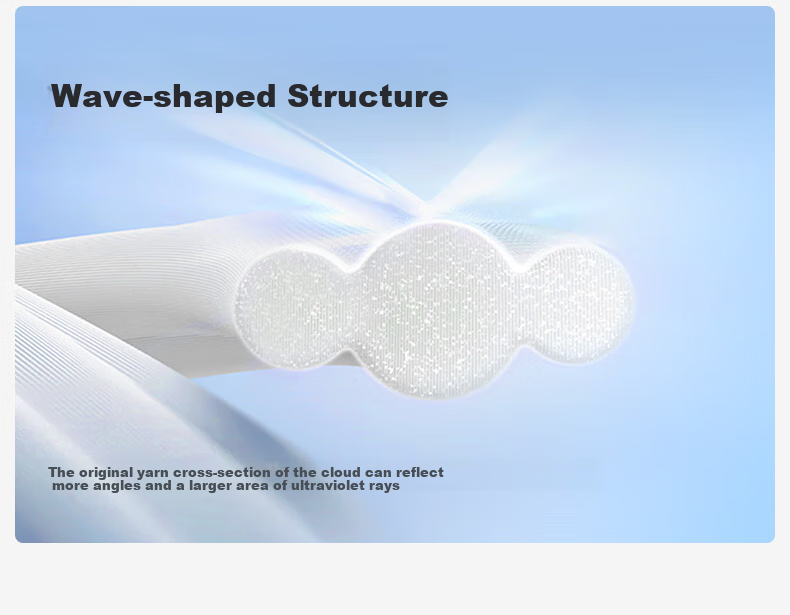 Wave-shaped Structure

The original yarn cross-section of the cloud can reflect more angles and a larger area of ultraviolet rays